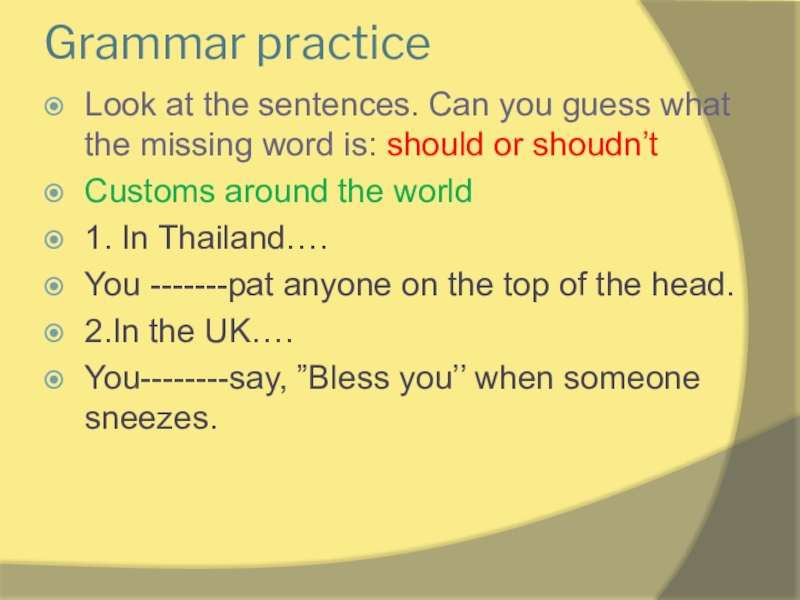 Grammar practice

Look at the sentences. Can you guess what the missing word is: should or shoudn’t

Customs around the world

1. In Thailand….

You -------pat anyone on the top of the head.

2.In the UK….

You--------say, ”Bless you’’ when someone sneezes.